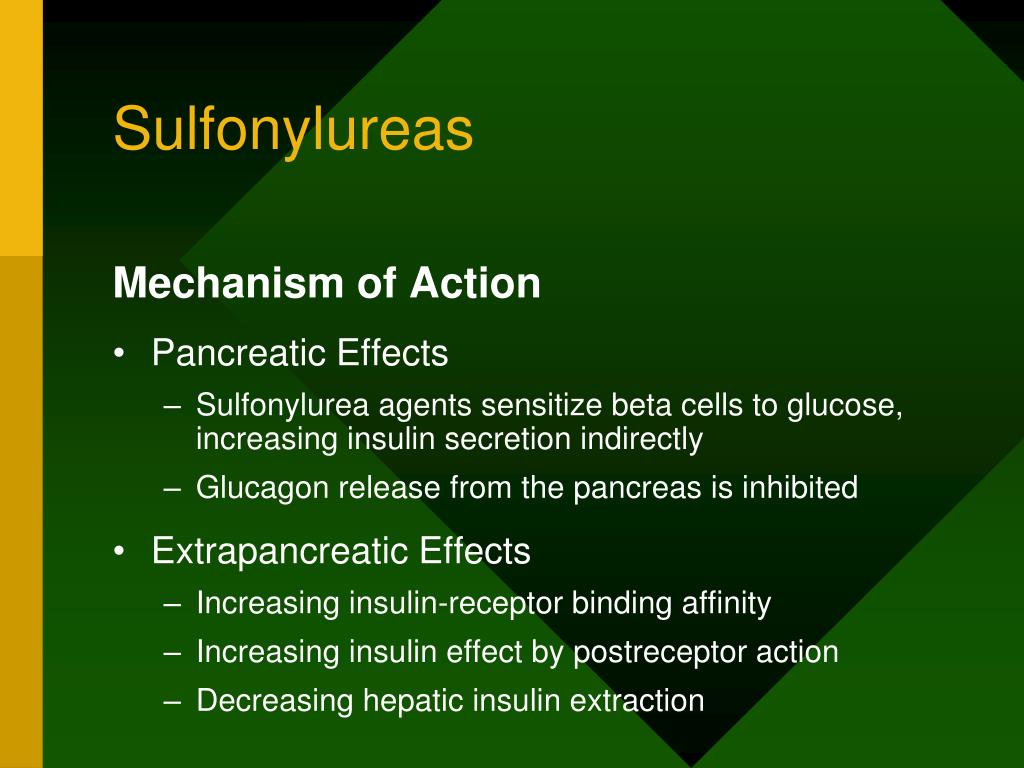 Sulfonylureas

Mechanism of Action

• Pancreatic Effects
– Sulfonylurea agents sensitize beta cells to glucose, increasing insulin secretion indirectly
– Glucagon release from the pancreas is inhibited

• Extrapancreatic Effects
– Increasing insulin-receptor binding affinity
– Increasing insulin effect by postreceptor action
– Decreasing hepatic insulin extraction